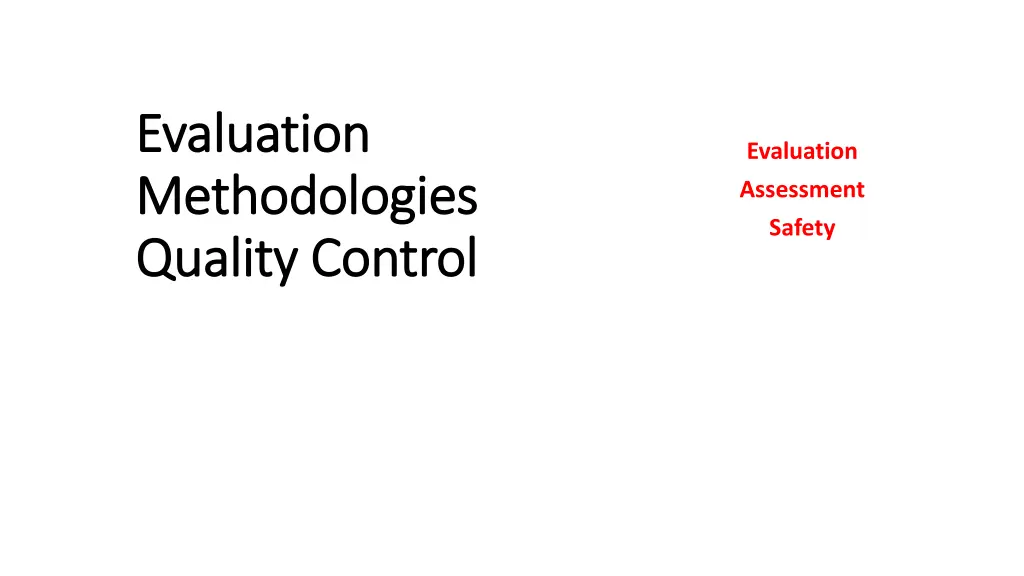 Evaluation
Methodologies
Quality Control

Evaluation
Assessment
Safety